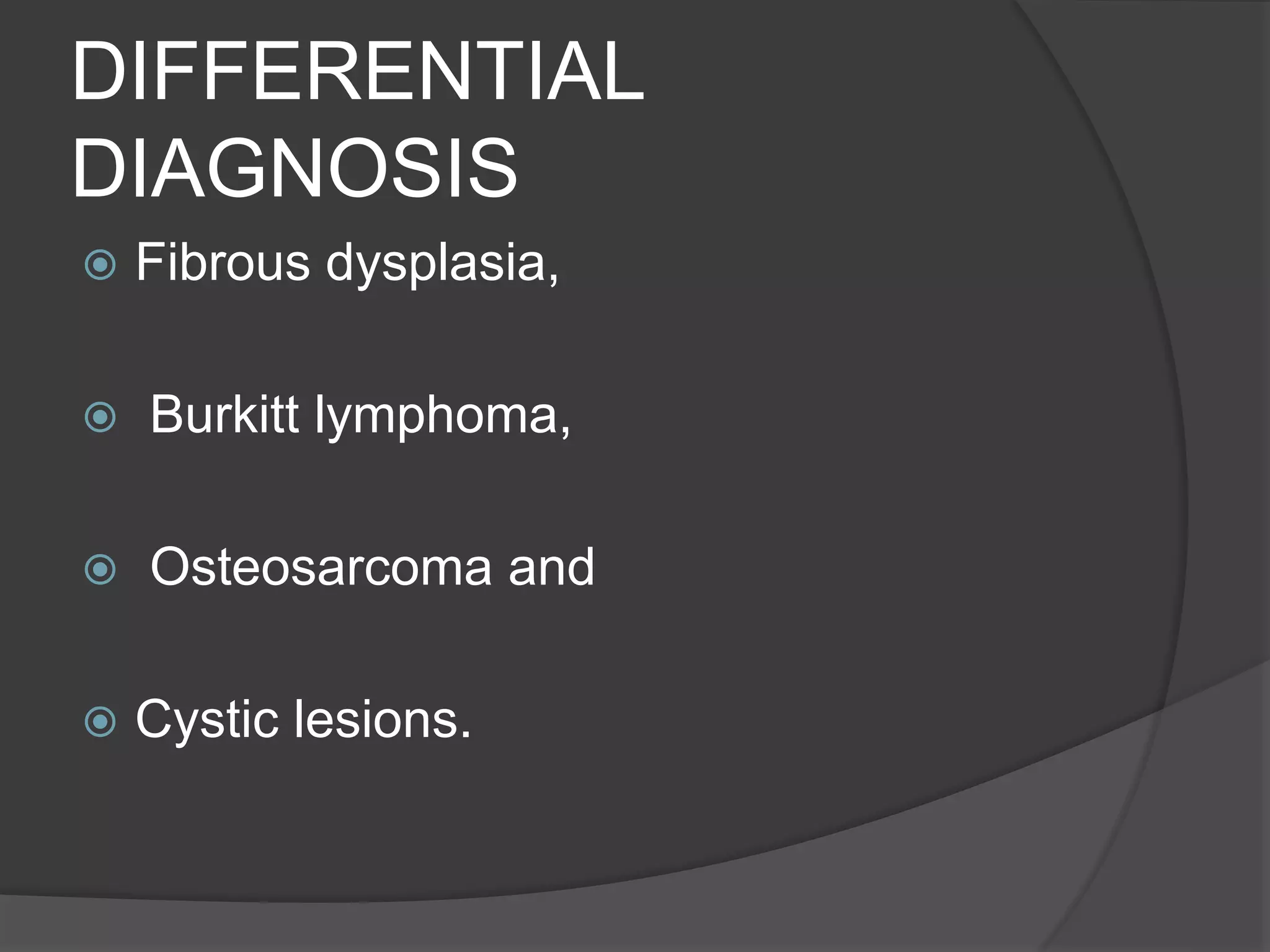 DIFFERENTIAL DIAGNOSIS

Fibrous dysplasia,

Burkitt lymphoma,

Osteosarcoma and

Cystic lesions.